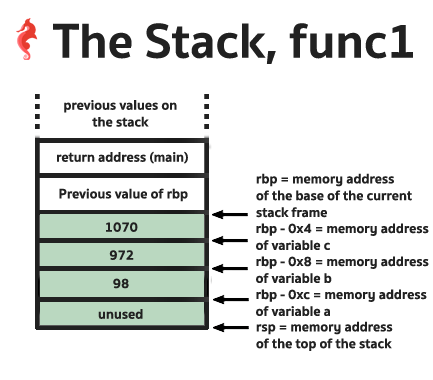 The Stack, func1

previous values on the stack

return address (main)

Previous value of rbp

1070

972

98

unused

rbp = memory address of the base of the current stack frame

rbp - 0x4 = memory address of variable c

rbp - 0x8 = memory address of variable b

rbp - 0xc = memory address of variable a

rsp = memory address of the top of the stack